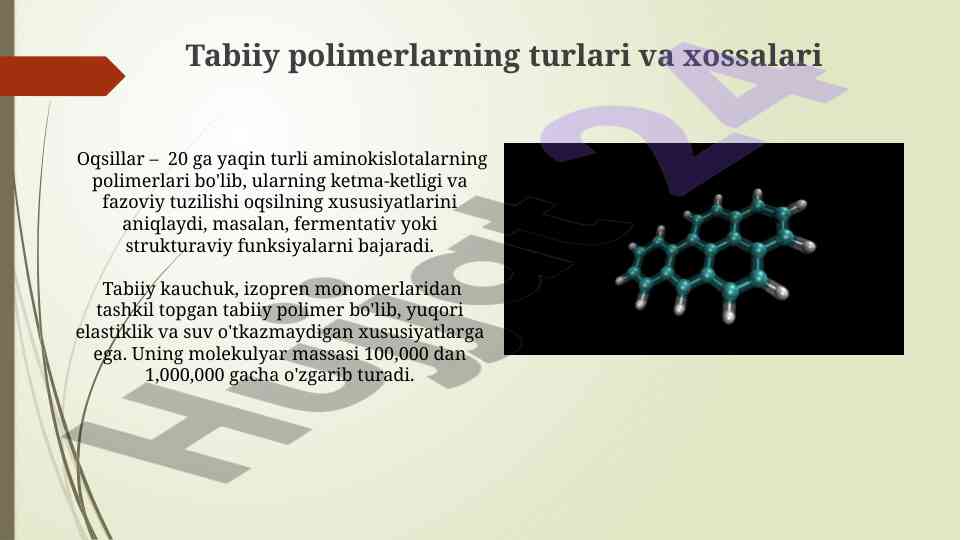 Tabiiy polimerlarning turlari va xossalari

Oqsillar – 20 ga yaqin turli aminokislotalarning polimerlari bo'lib, ularning ketma-ketligi va fazoviy tuzilishi oqsilning xususiyatlarini aniqlaydi, masalan, fermentativ yoki strukturaviy funksiyalarni bajaradi.

Tabiiy kauchuk, izopren monomerlaridan tashkil topgan tabiiy polimer bo'lib, yuqori elastiklik va suv o'tkazmaydigan xususiyatlarga ega. Uning molekulyar massasi 100,000 dan 1,000,000 gacha o'zgarib turadi.

Hujjat 24